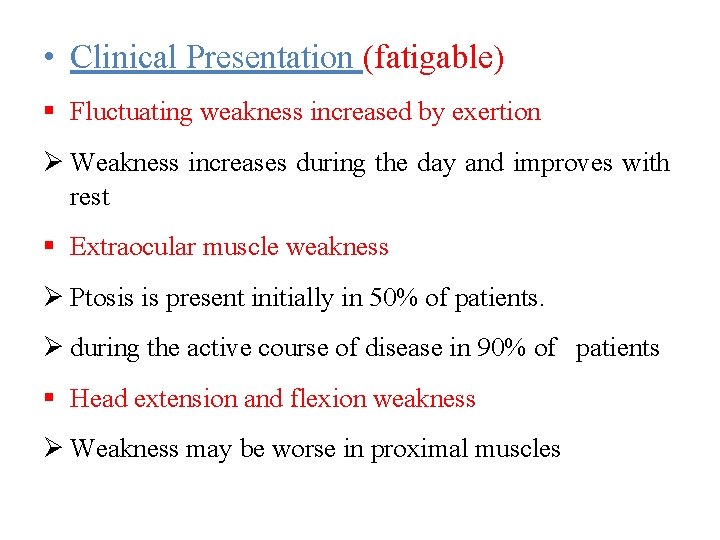 • Clinical Presentation (fatigable)

▪ Fluctuating weakness increased by exertion

➢ Weakness increases during the day and improves with rest

▪ Extraocular muscle weakness

➢ Ptosis is present initially in 50% of patients.

➢ during the active course of disease in 90% of patients

▪ Head extension and flexion weakness

➢ Weakness may be worse in proximal muscles